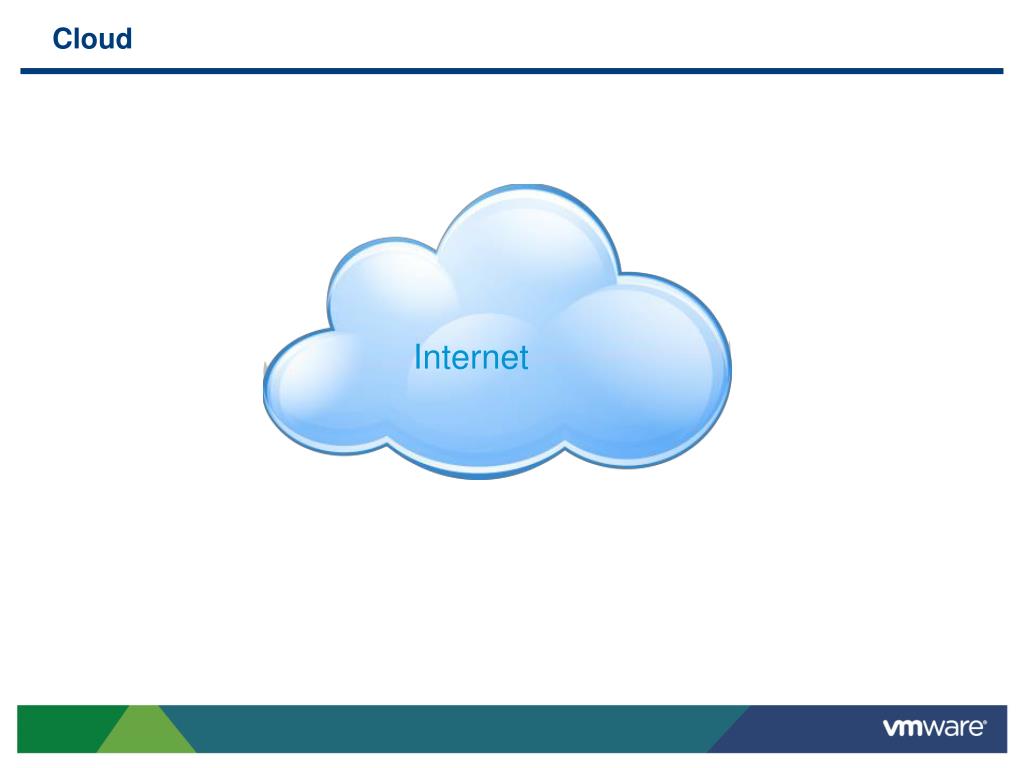 Cloud

Internet

vmware®